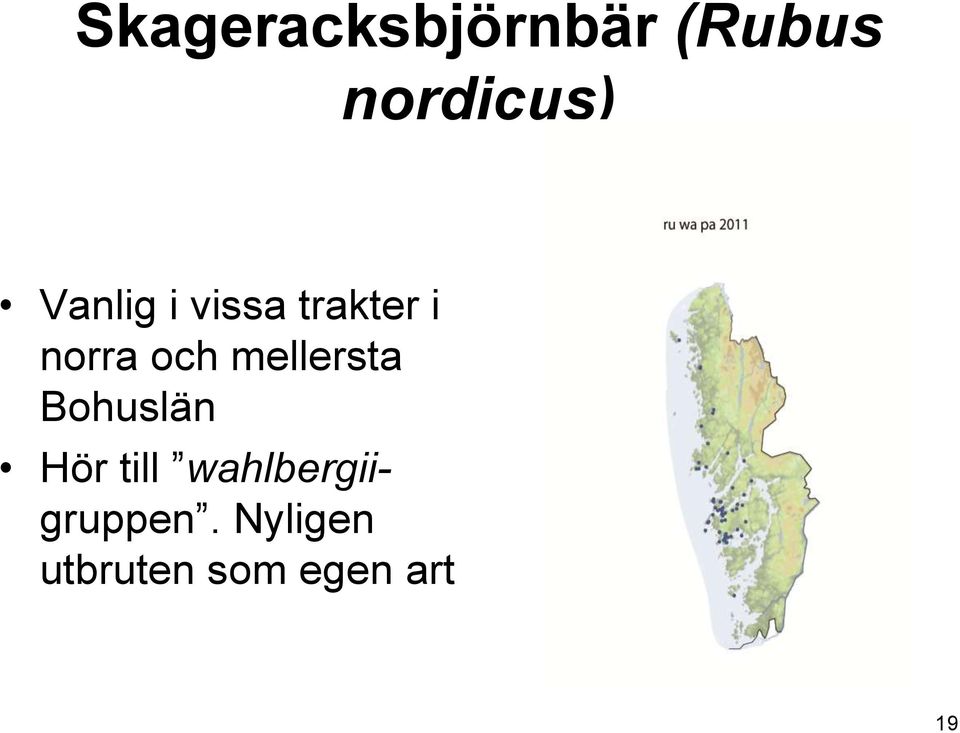 Skageracksbjörnbär (Rubus nordicus)

ru wa pa 2011

• Vanlig i vissa trakter i norra och mellersta Bohuslän
• Hör till ”wahlbergii-gruppen”. Nyligen utbruten som egen art

19